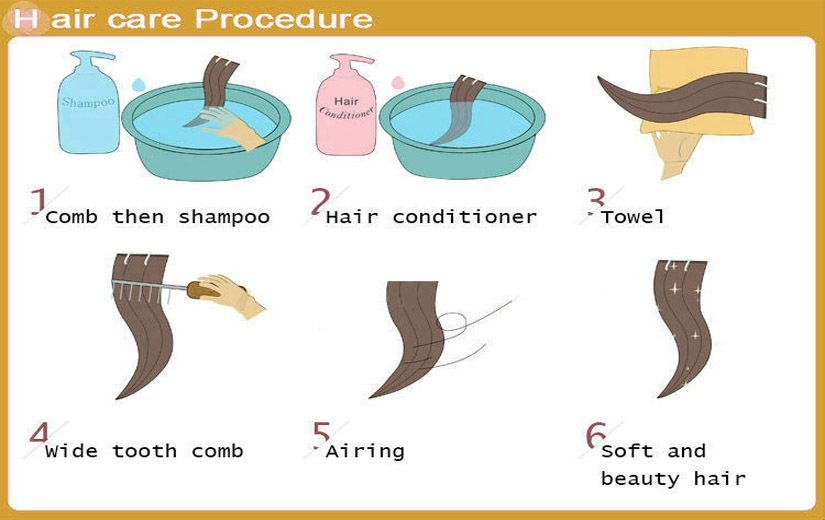 Hair care Procedure

Shampoo

Hair Conditioner

1 Comb then shampoo

2 Hair conditioner

3 Towel

4 Wide tooth comb

5 Airing

6 Soft and beauty hair